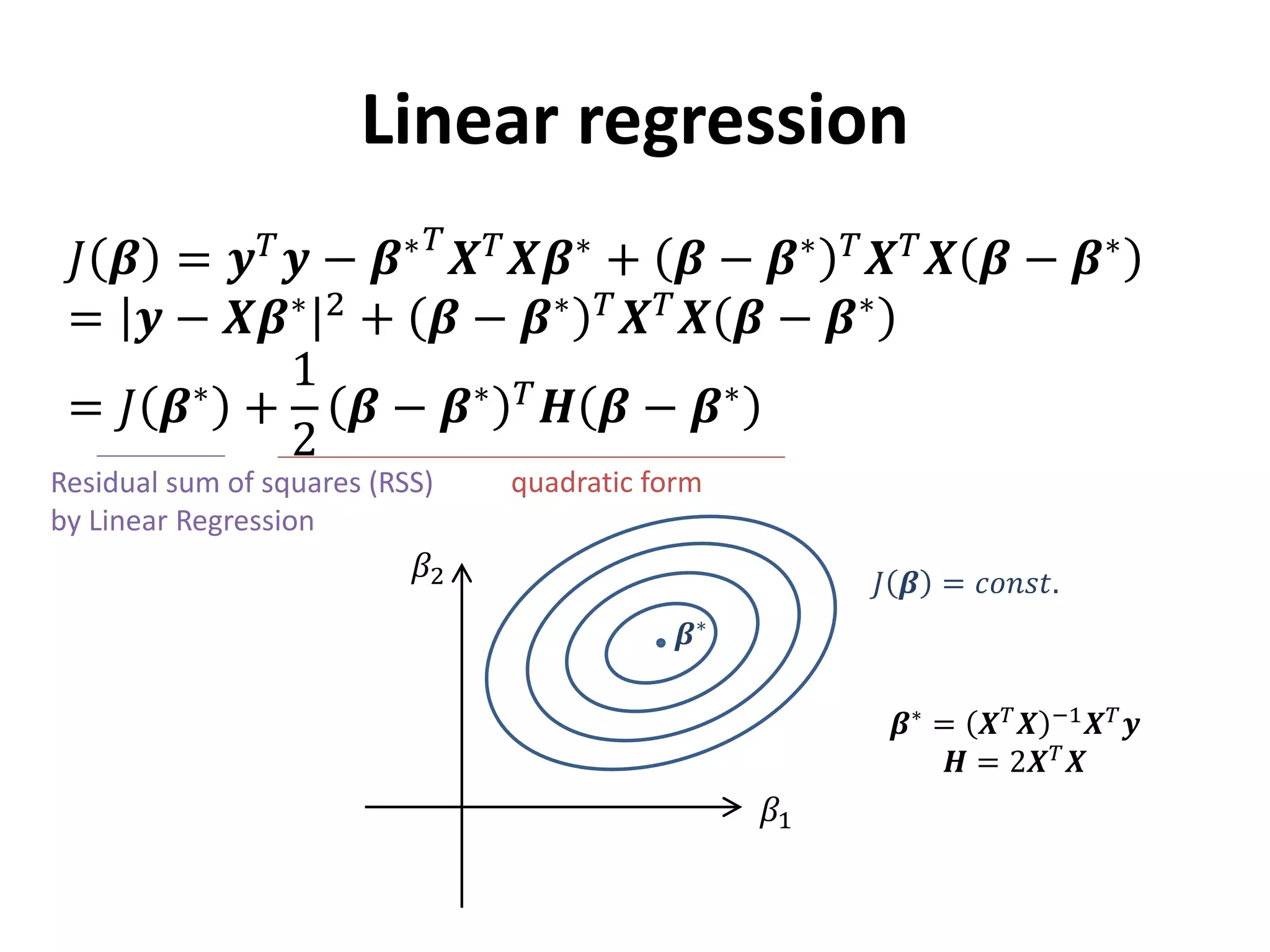 Linear regression

$J(\boldsymbol{\beta}) = \boldsymbol{y}^T\boldsymbol{y} - \boldsymbol{\beta}^{*T}\boldsymbol{X}^T\boldsymbol{X}\boldsymbol{\beta}^* + (\boldsymbol{\beta} - \boldsymbol{\beta}^*)^T\boldsymbol{X}^T\boldsymbol{X}(\boldsymbol{\beta} - \boldsymbol{\beta}^*)$
$= |\boldsymbol{y} - \boldsymbol{X}\boldsymbol{\beta}^*|^2 + (\boldsymbol{\beta} - \boldsymbol{\beta}^*)^T\boldsymbol{X}^T\boldsymbol{X}(\boldsymbol{\beta} - \boldsymbol{\beta}^*)$
$= J(\boldsymbol{\beta}^*) + \frac{1}{2}(\boldsymbol{\beta} - \boldsymbol{\beta}^*)^T\boldsymbol{H}(\boldsymbol{\beta} - \boldsymbol{\beta}^*)$

Residual sum of squares (RSS) by Linear Regression

quadratic form

$\beta_2$

$\boldsymbol{\beta}^*$

$J(\boldsymbol{\beta}) = const.$

$\boldsymbol{\beta}^* = (\boldsymbol{X}^T\boldsymbol{X})^{-1}\boldsymbol{X}^T\boldsymbol{y}$
$\boldsymbol{H} = 2\boldsymbol{X}^T\boldsymbol{X}$

$\beta_1$